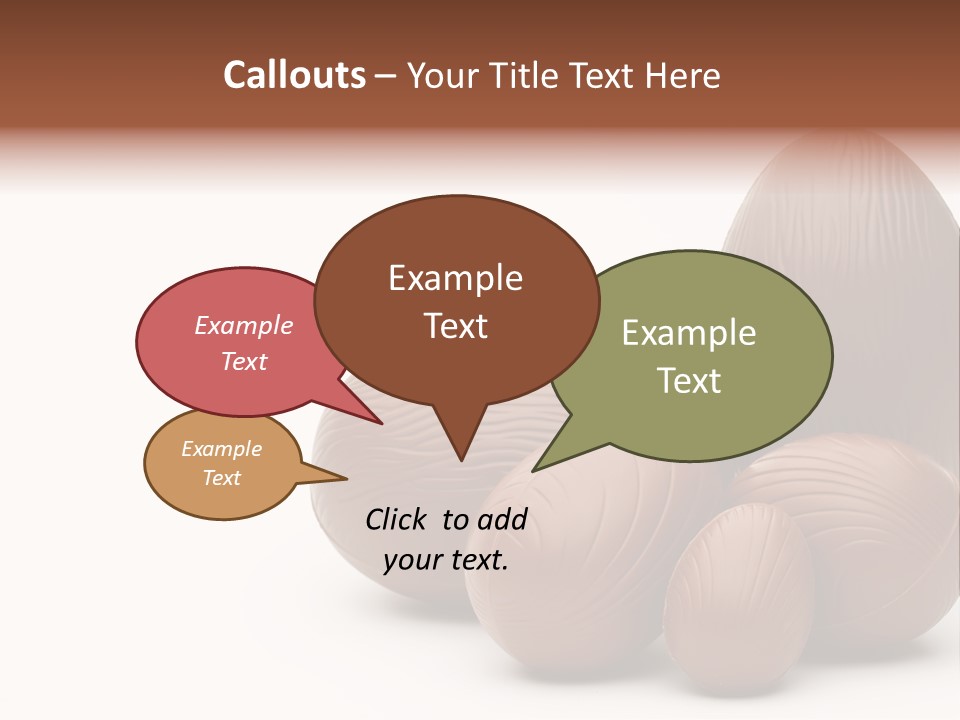 Callouts – Your Title Text Here

Example Text

Example Text

Example Text

Example Text

Click to add your text.